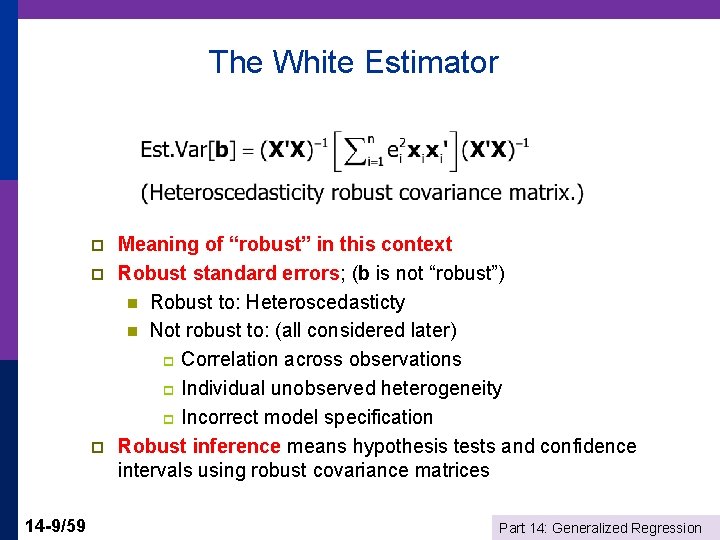 The White Estimator

$\text{Est.Var}[\mathbf{b}] = (\mathbf{X'X})^{-1}\left[\sum_{i=1}^{n} e_i^2 \mathbf{x}_i \mathbf{x}_i'\right](\mathbf{X'X})^{-1}$

(Heteroscedasticity robust covariance matrix.)

Meaning of “robust” in this context

Robust standard errors; (b is not “robust”)

Robust to: Heteroscedasticty

Not robust to: (all considered later)

Correlation across observations

Individual unobserved heterogeneity

Incorrect model specification

Robust inference means hypothesis tests and confidence intervals using robust covariance matrices

14-9/59

Part 14: Generalized Regression